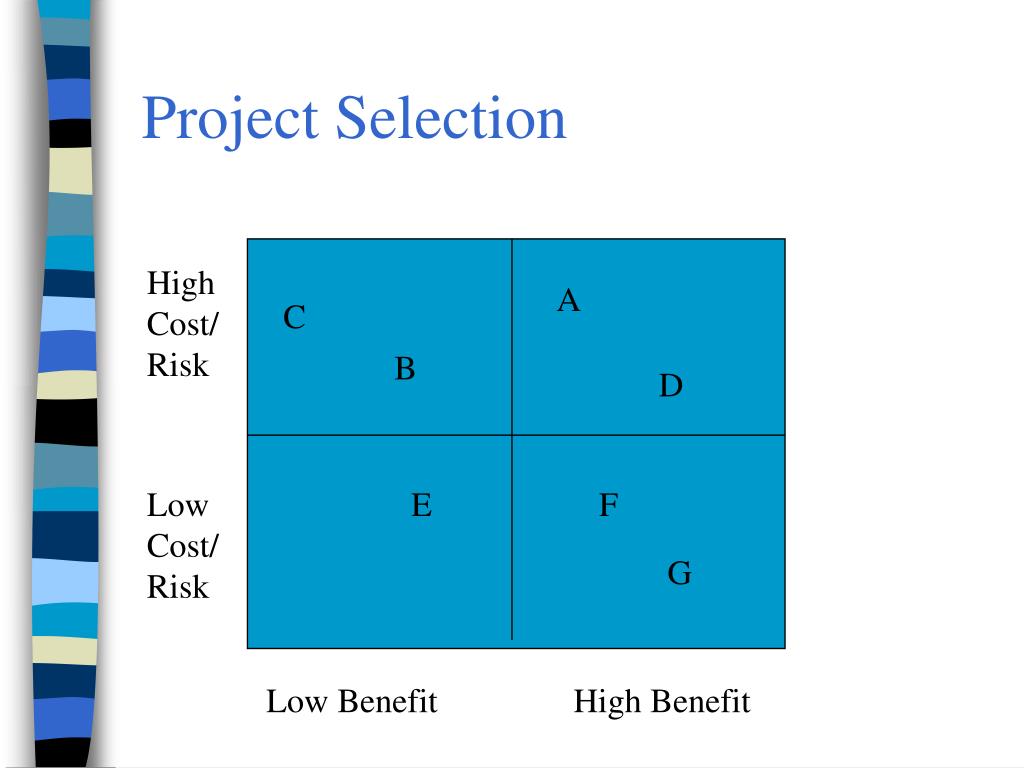 Project Selection

High Cost/ Risk

C

B

A

D

Low Cost/ Risk

E

F

G

Low Benefit

High Benefit